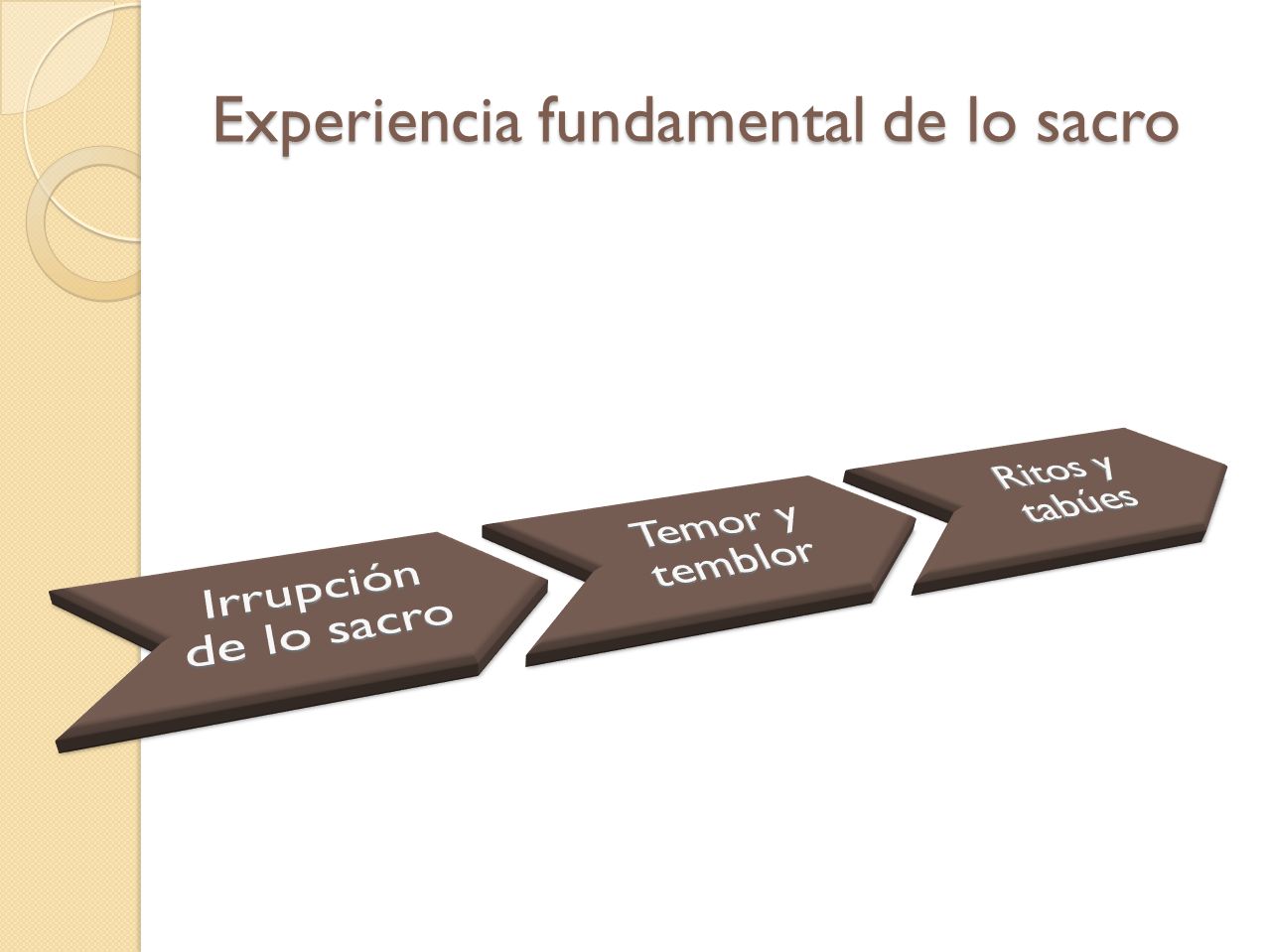 Experiencia fundamental de lo sacro

Irrupción de lo sacro

Temor y temblor

Ritos y tabúes